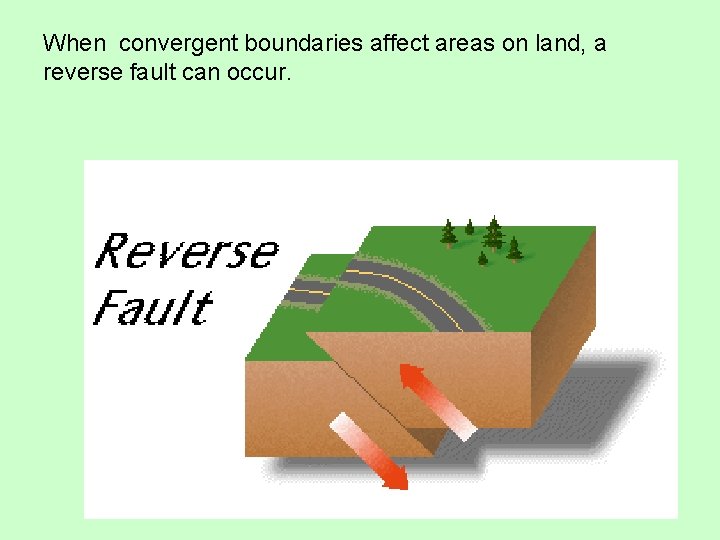 When convergent boundaries affect areas on land, a reverse fault can occur.

Reverse Fault